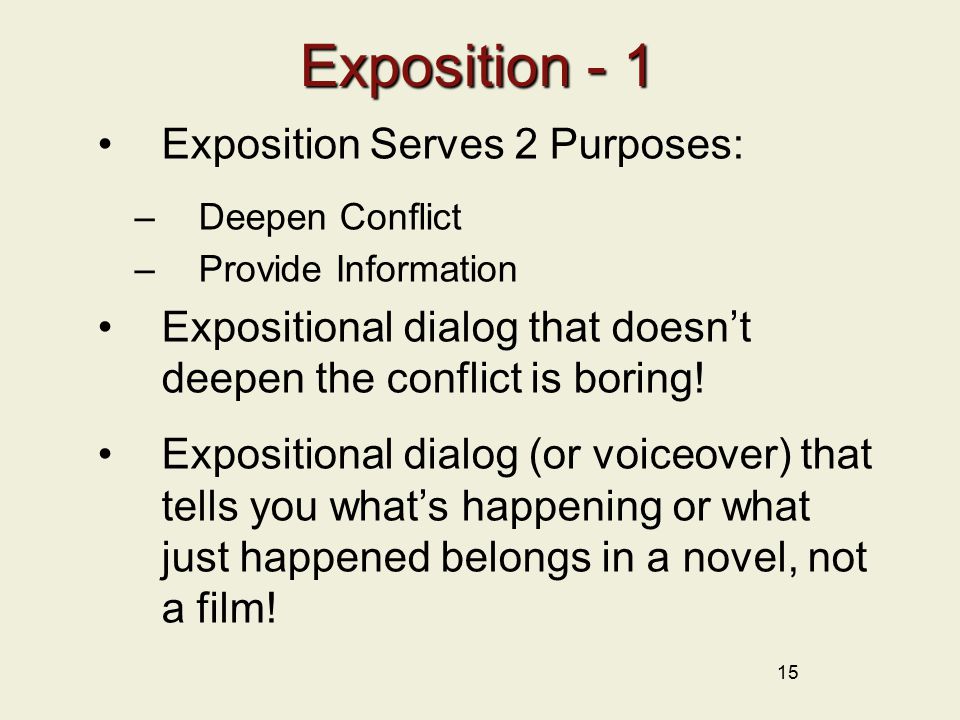 Exposition - 1

• Exposition Serves 2 Purposes:
– Deepen Conflict
– Provide Information

• Expositional dialog that doesn’t deepen the conflict is boring!

• Expositional dialog (or voiceover) that tells you what’s happening or what just happened belongs in a novel, not a film!

15